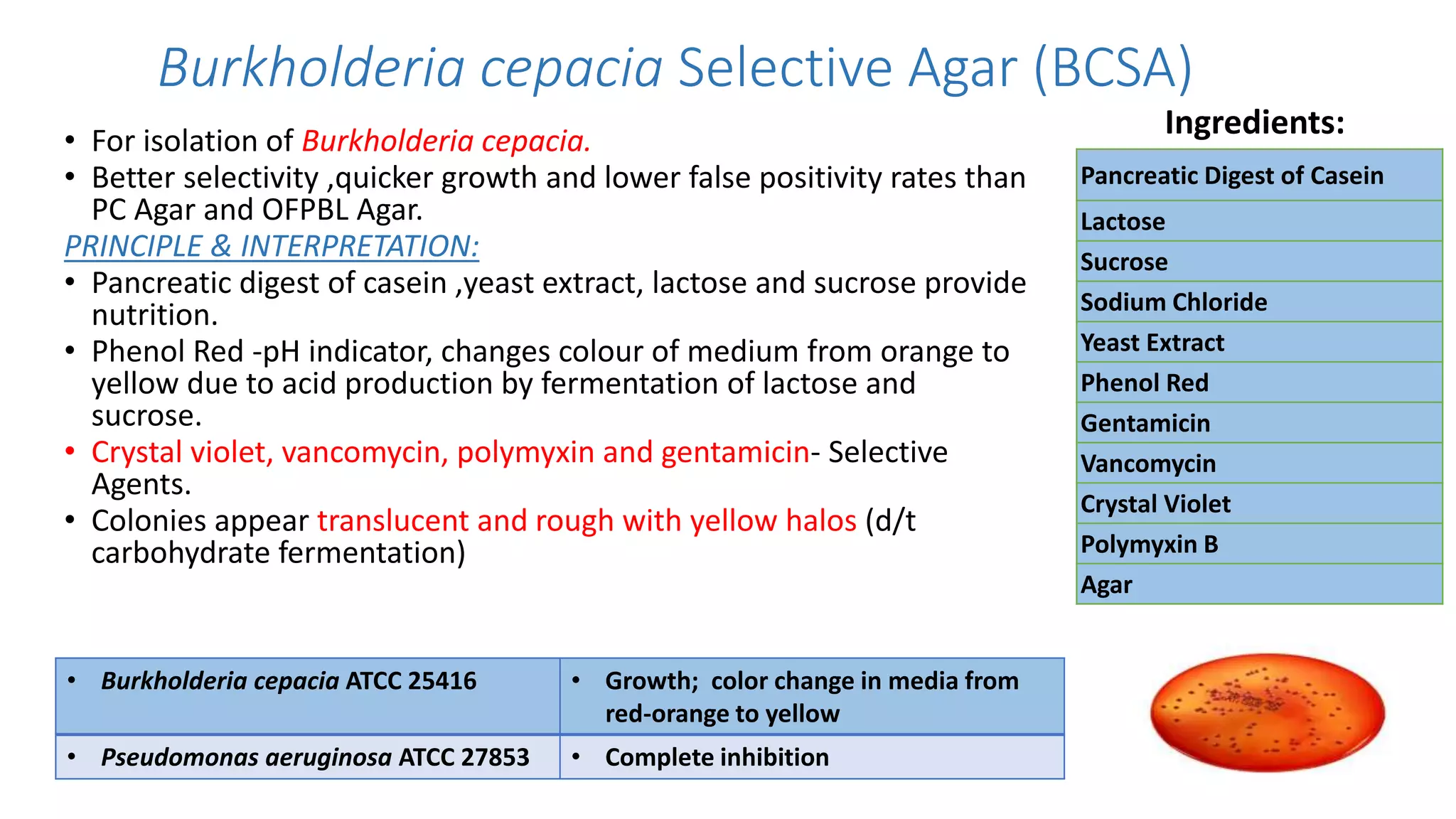 Burkholderia cepacia Selective Agar (BCSA)

• For isolation of Burkholderia cepacia.
• Better selectivity ,quicker growth and lower false positivity rates than PC Agar and OFPBL Agar.

PRINCIPLE & INTERPRETATION:
• Pancreatic digest of casein ,yeast extract, lactose and sucrose provide nutrition.
• Phenol Red -pH indicator, changes colour of medium from orange to yellow due to acid production by fermentation of lactose and sucrose.
• Crystal violet, vancomycin, polymyxin and gentamicin- Selective Agents.
• Colonies appear translucent and rough with yellow halos (d/t carbohydrate fermentation)

Ingredients:

| Pancreatic Digest of Casein |
|---|
| Lactose |
| Sucrose |
| Sodium Chloride |
| Yeast Extract |
| Phenol Red |
| Gentamicin |
| Vancomycin |
| Crystal Violet |
| Polymyxin B |
| Agar |

| • Burkholderia cepacia ATCC 25416 | • Growth; color change in media from red-orange to yellow |
|---|---|
| • Pseudomonas aeruginosa ATCC 27853 | • Complete inhibition |